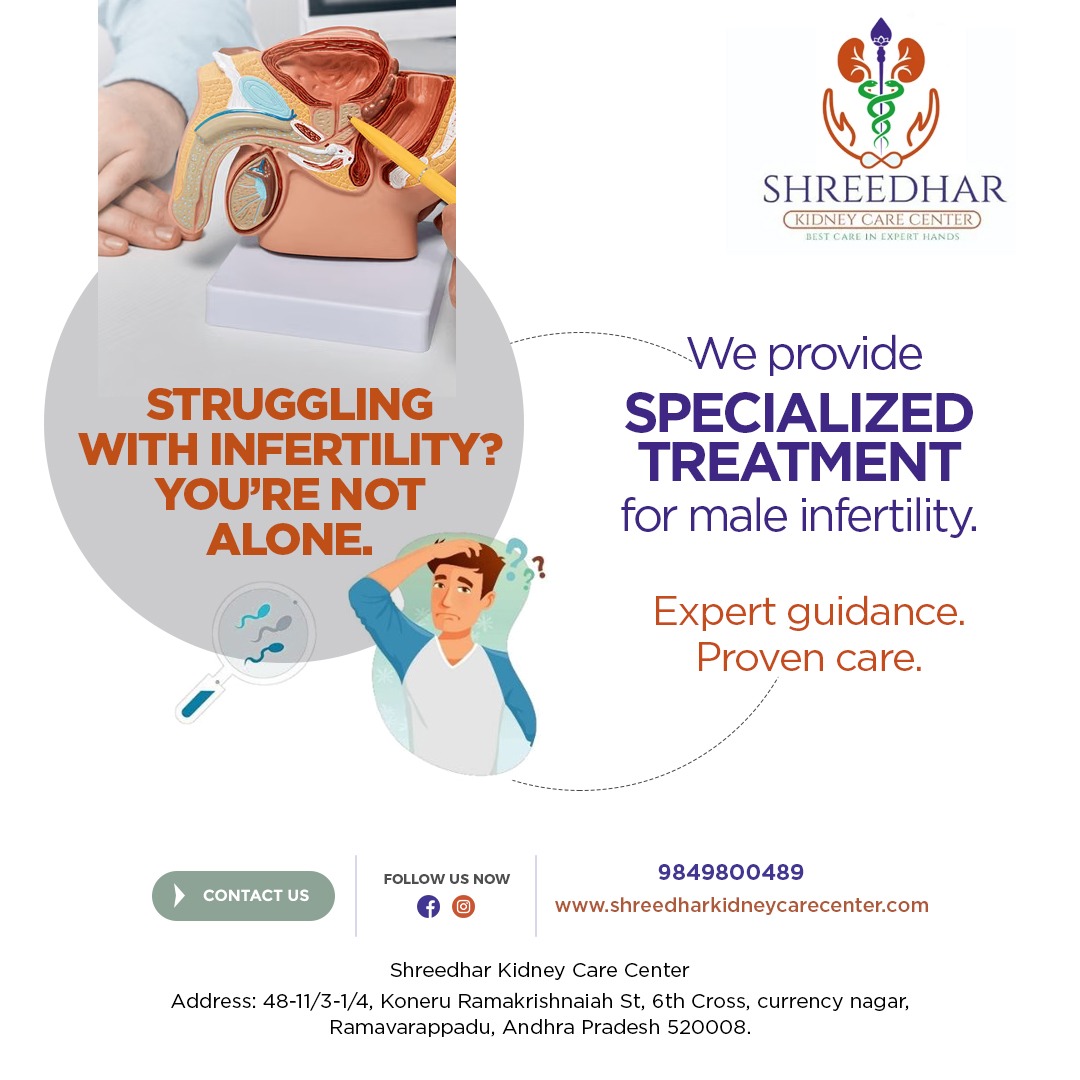 SHREEDHAR
KIDNEY CARE CENTER
BEST CARE IN EXPERT HANDS

STRUGGLING WITH INFERTILITY? YOU'RE NOT ALONE.

We provide SPECIALIZED TREATMENT for male infertility.

Expert guidance. Proven care.

CONTACT US

FOLLOW US NOW

9849800489
www.shreedharkidneycarecenter.com

Shreedhar Kidney Care Center
Address: 48-11/3-1/4, Koneru Ramakrishnaiah St, 6th Cross, currency nagar, Ramavarappadu, Andhra Pradesh 520008.